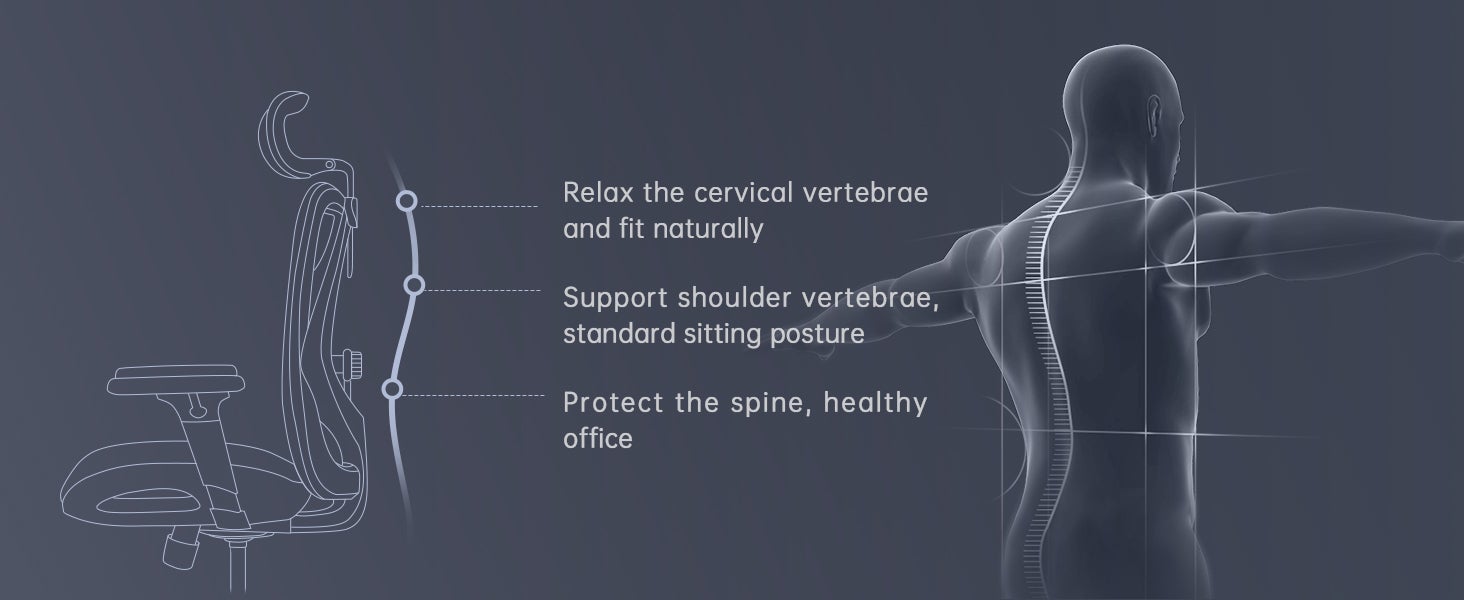 Relax the cervical vertebrae and fit naturally

Support shoulder vertebrae, standard sitting posture

Protect the spine, healthy office